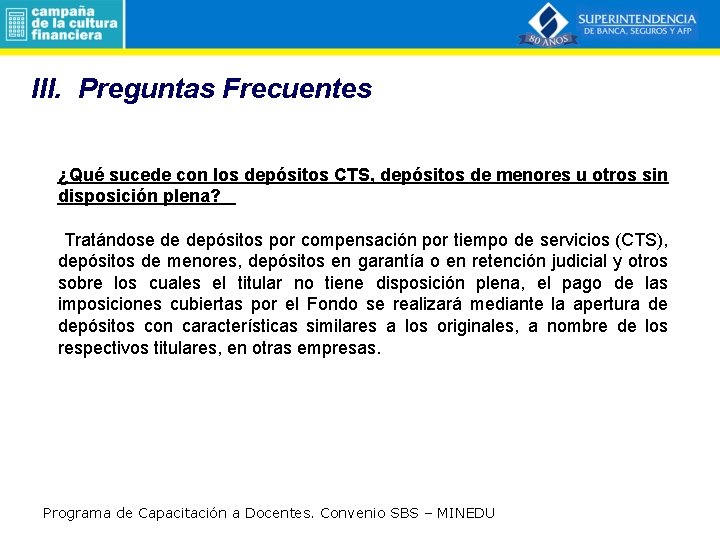 campaña de la cultura financiera

SUPERINTENDENCIA DE BANCA, SEGUROS Y AFP

80 AÑOS

III. Preguntas Frecuentes

¿Qué sucede con los depósitos CTS, depósitos de menores u otros sin disposición plena?

Tratándose de depósitos por compensación por tiempo de servicios (CTS), depósitos de menores, depósitos en garantía o en retención judicial y otros sobre los cuales el titular no tiene disposición plena, el pago de las imposiciones cubiertas por el Fondo se realizará mediante la apertura de depósitos con características similares a los originales, a nombre de los respectivos titulares, en otras empresas.

Programa de Capacitación a Docentes. Convenio SBS – MINEDU